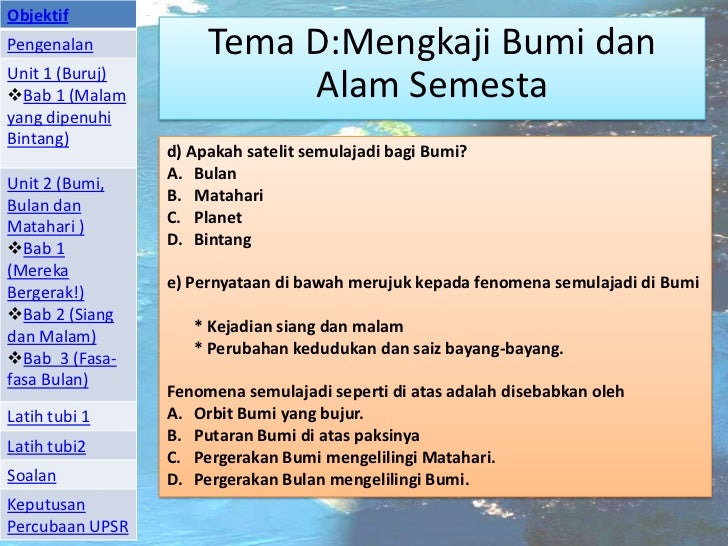 Objektif

Pengenalan

Unit 1 (Buruj)
❖Bab 1 (Malam yang dipenuhi Bintang)

Unit 2 (Bumi, Bulan dan Matahari )
❖Bab 1 (Mereka Bergerak!)
❖Bab 2 (Siang dan Malam)
❖Bab 3 (Fasa-fasa Bulan)

Latih tubi 1

Latih tubi2

Soalan

Keputusan Percubaan UPSR

Tema D:Mengkaji Bumi dan Alam Semesta

d) Apakah satelit semulajadi bagi Bumi?
A. Bulan
B. Matahari
C. Planet
D. Bintang

e) Pernyataan di bawah merujuk kepada fenomena semulajadi di Bumi

* Kejadian siang dan malam
* Perubahan kedudukan dan saiz bayang-bayang.

Fenomena semulajadi seperti di atas adalah disebabkan oleh
A. Orbit Bumi yang bujur.
B. Putaran Bumi di atas paksinya
C. Pergerakan Bumi mengelilingi Matahari.
D. Pergerakan Bulan mengelilingi Bumi.